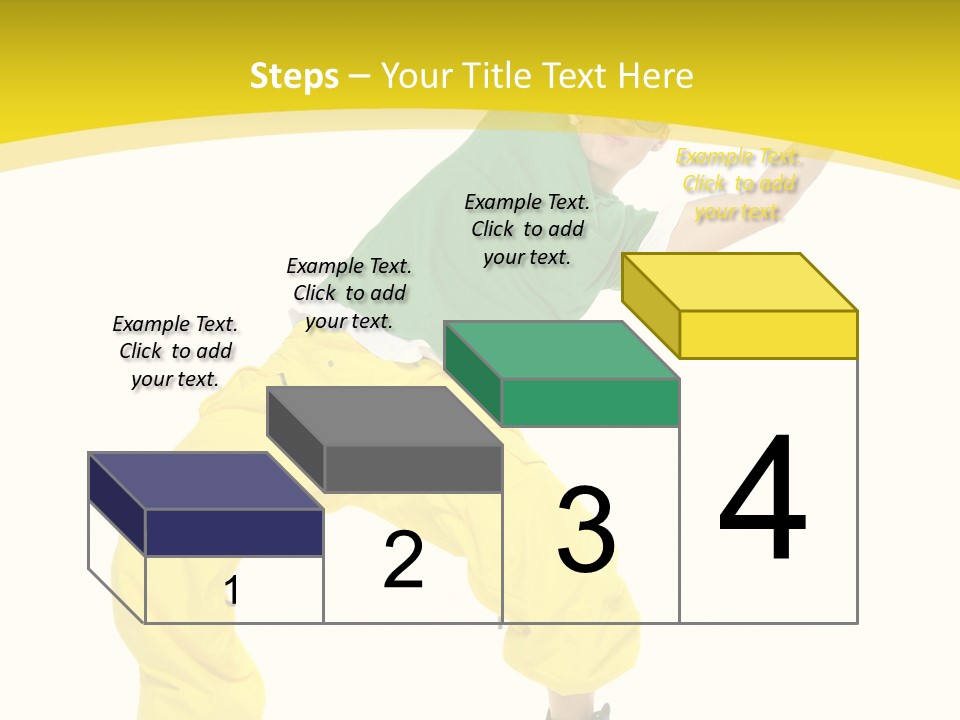 Steps – Your Title Text Here

Example Text. Click to add your text.

Example Text. Click to add your text.

Example Text. Click to add your text.

Example Text. Click to add your text.

1

2

3

4